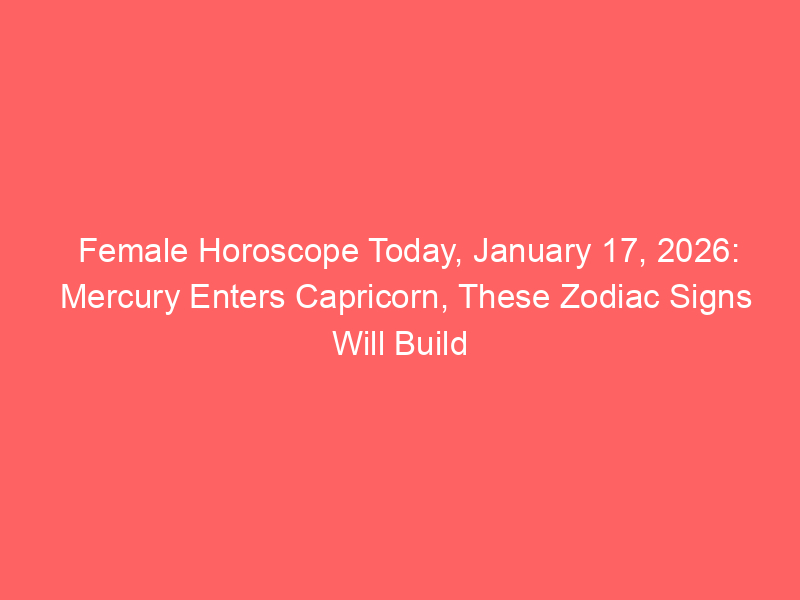 Female Horoscope Today, January 17, 2026: Mercury Enters Capricorn, These Zodiac Signs Will Build